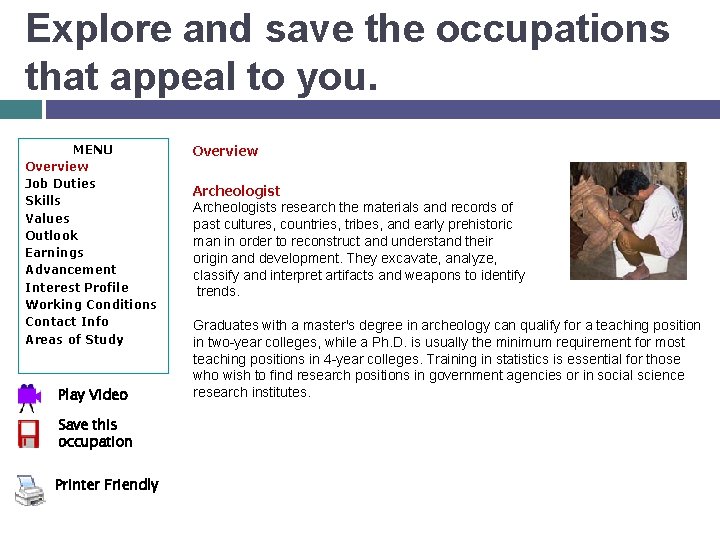 Explore and save the occupations that appeal to you.

MENU
Overview
Job Duties
Skills
Values
Outlook
Earnings
Advancement
Interest Profile
Working Conditions
Contact Info
Areas of Study

Play Video

Save this occupation

Printer Friendly

Overview

Archeologist
Archeologists research the materials and records of past cultures, countries, tribes, and early prehistoric man in order to reconstruct and understand their origin and development. They excavate, analyze, classify and interpret artifacts and weapons to identify trends.

Graduates with a master's degree in archeology can qualify for a teaching position in two-year colleges, while a Ph.D. is usually the minimum requirement for most teaching positions in 4-year colleges. Training in statistics is essential for those who wish to find research positions in government agencies or in social science research institutes.